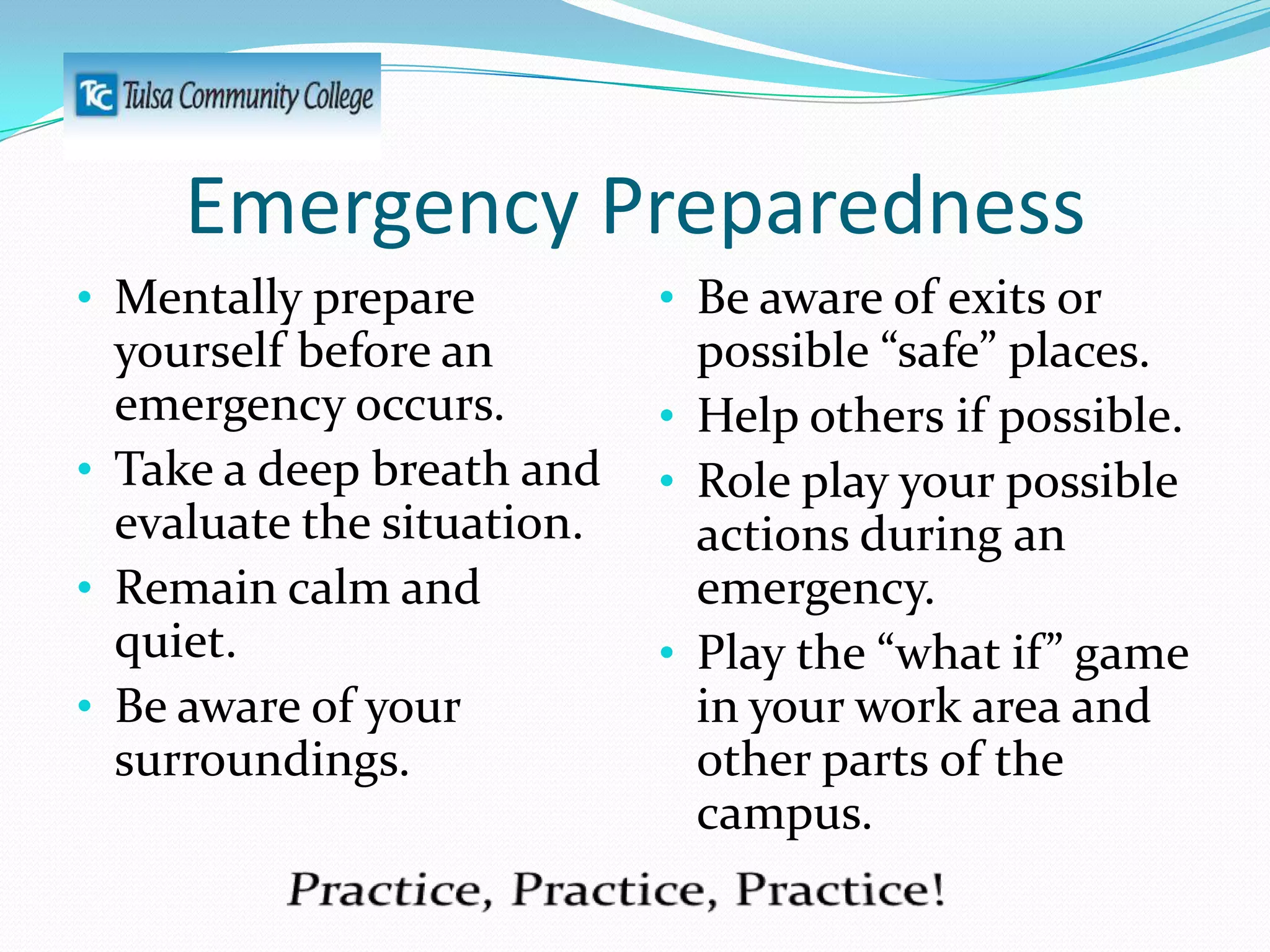 TCC Tulsa Community College

Emergency Preparedness

• Mentally prepare yourself before an emergency occurs.
• Take a deep breath and evaluate the situation.
• Remain calm and quiet.
• Be aware of your surroundings.

• Be aware of exits or possible “safe” places.
• Help others if possible.
• Role play your possible actions during an emergency.
• Play the “what if” game in your work area and other parts of the campus.

Practice, Practice, Practice!